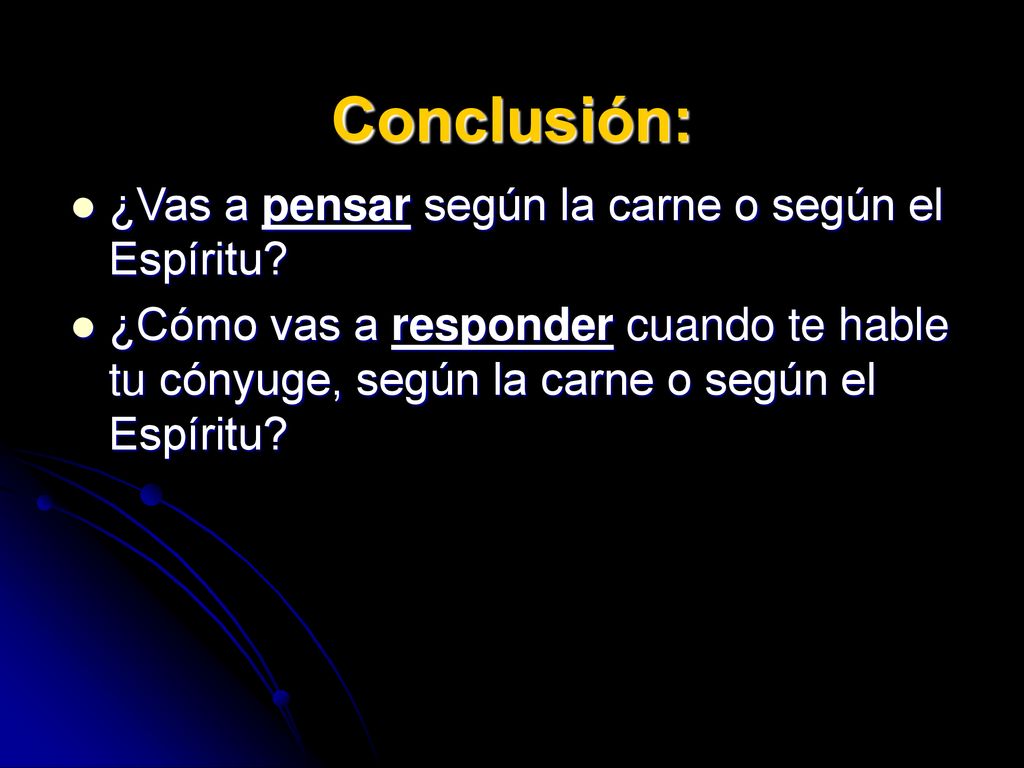 Conclusión:

¿Vas a pensar según la carne o según el Espíritu?

¿Cómo vas a responder cuando te hable tu cónyuge, según la carne o según el Espíritu?